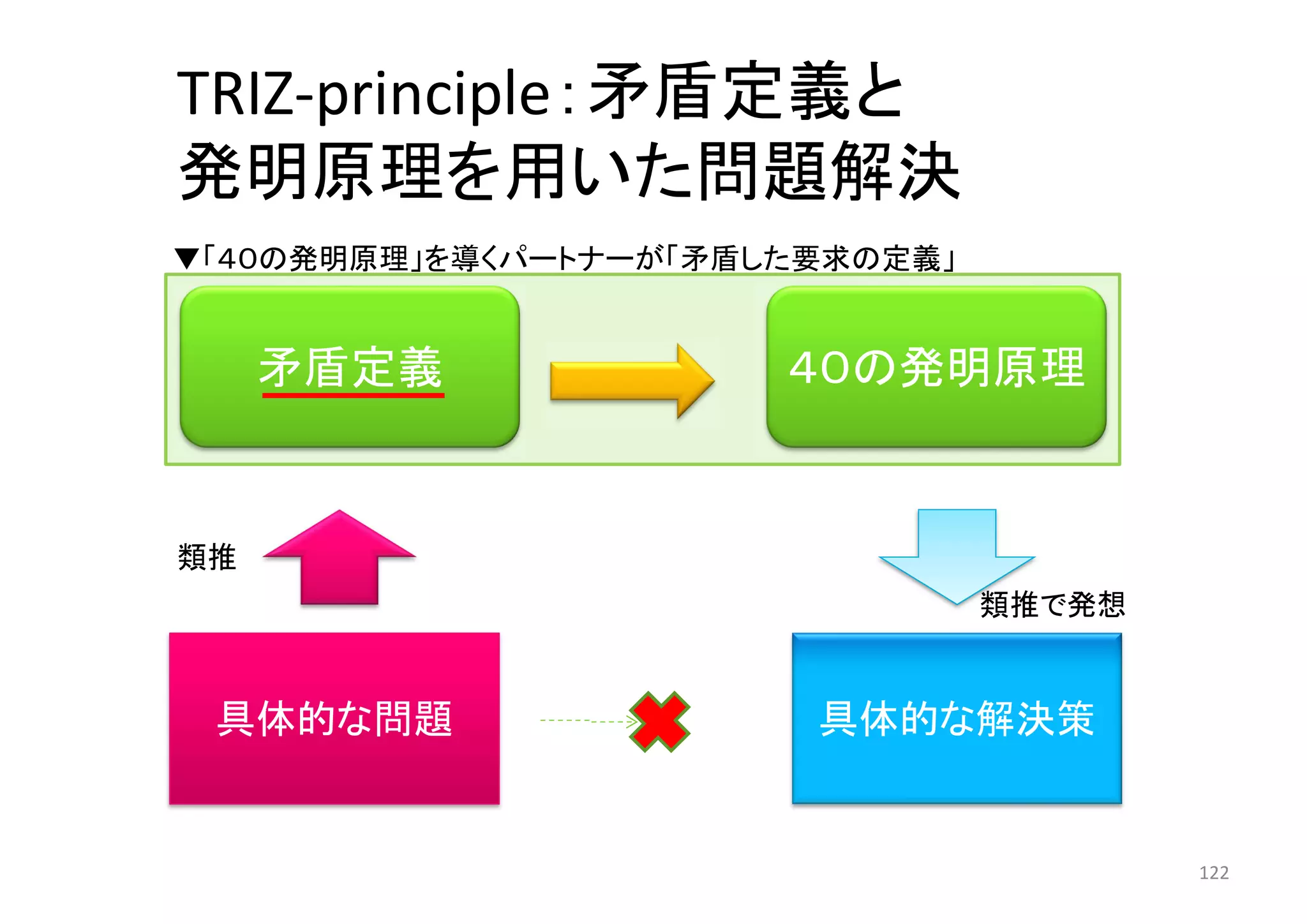 TRIZ-principle：矛盾定義と発明原理を用いた問題解決

▼「40の発明原理」を導くパートナーが「矛盾した要求の定義」

矛盾定義

40の発明原理

類推

類推で発想

具体的な問題

具体的な解決策

122